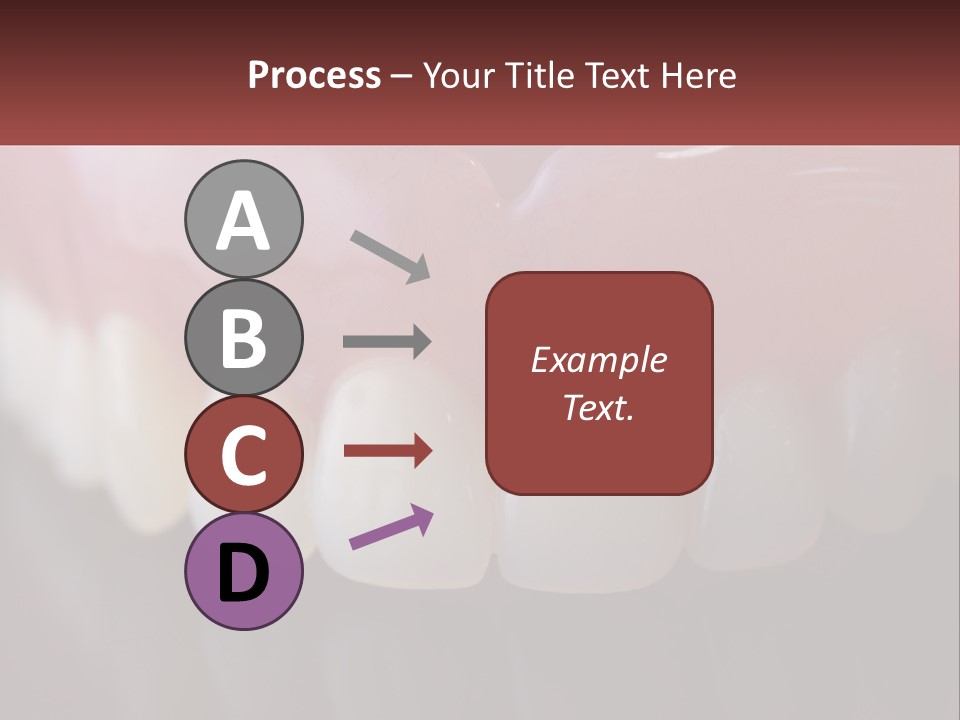 Process – Your Title Text Here

A

B

C

D

Example Text.